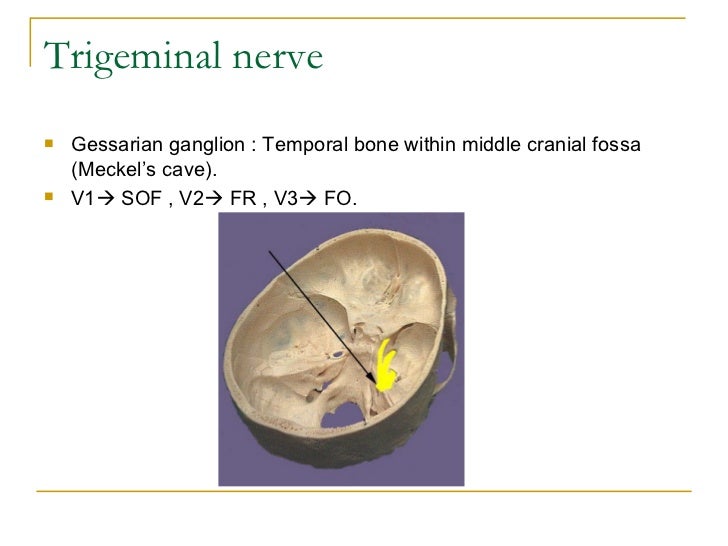 Trigeminal nerve

Gessarian ganglion : Temporal bone within middle cranial fossa (Meckel's cave).

V1→ SOF , V2→ FR , V3→ FO.